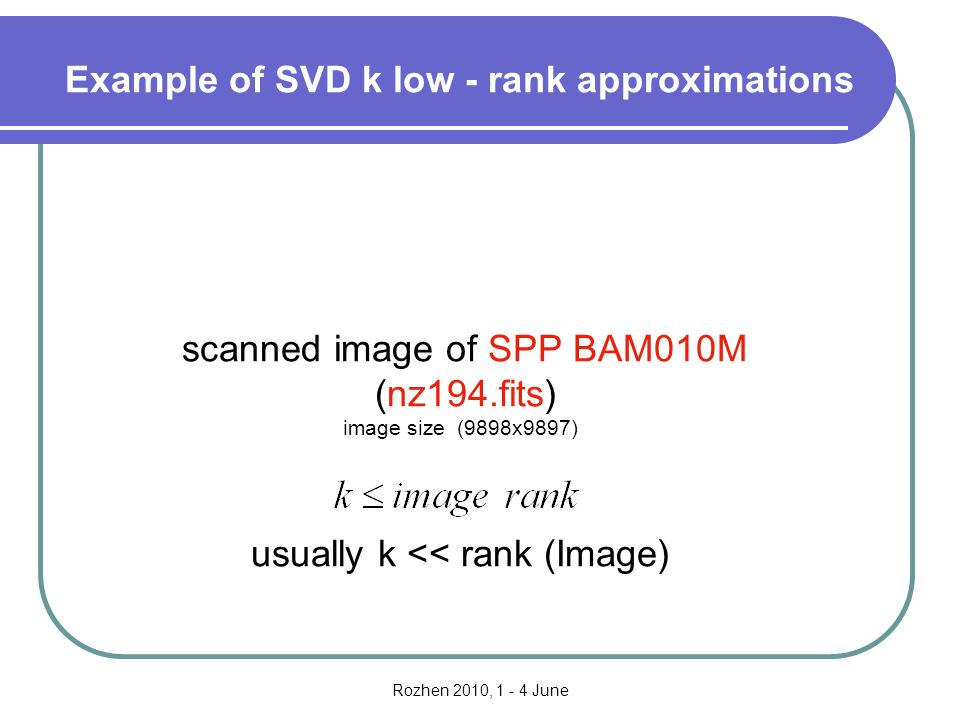 Example of SVD k low - rank approximations

scanned image of SPP BAM010M (nz194.fits)
image size (9898x9897)

$k \leq image\ rank$

usually k << rank (Image)

Rozhen 2010, 1 - 4 June